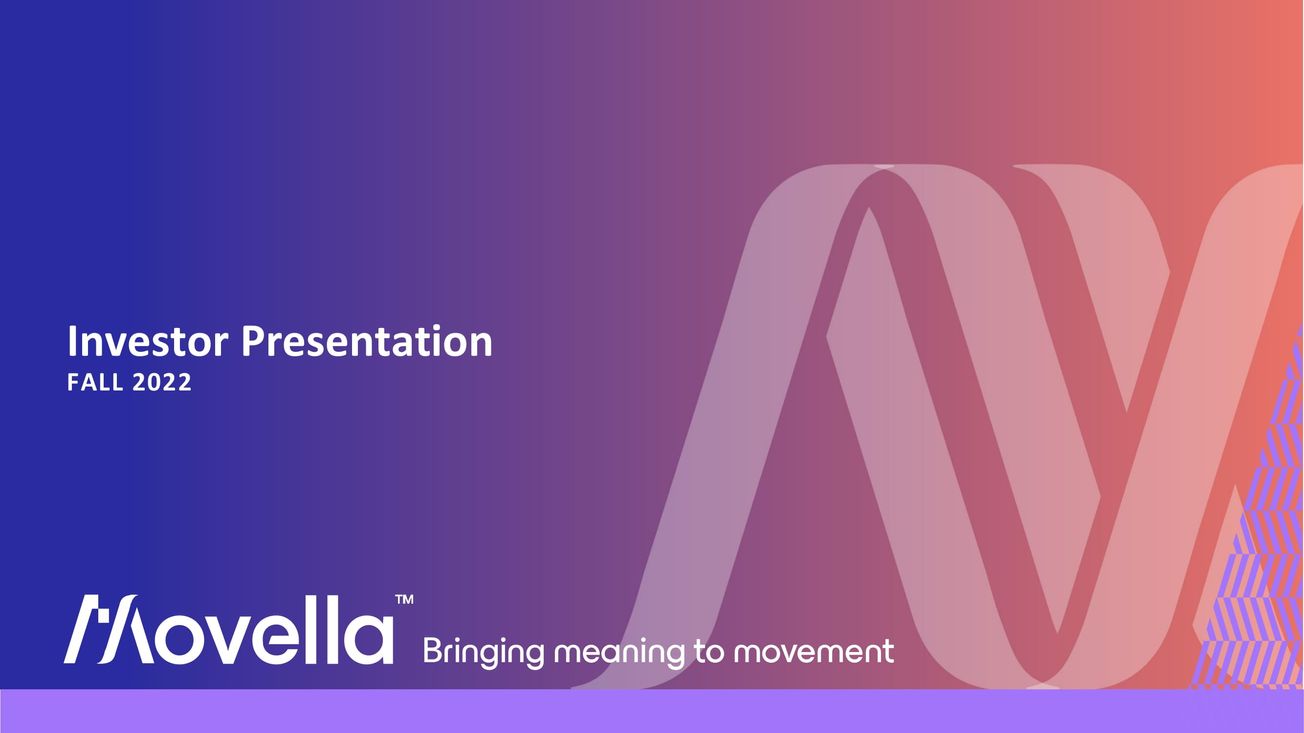 Investor Presentation
FALL 2022

Movella™ Bringing meaning to movement